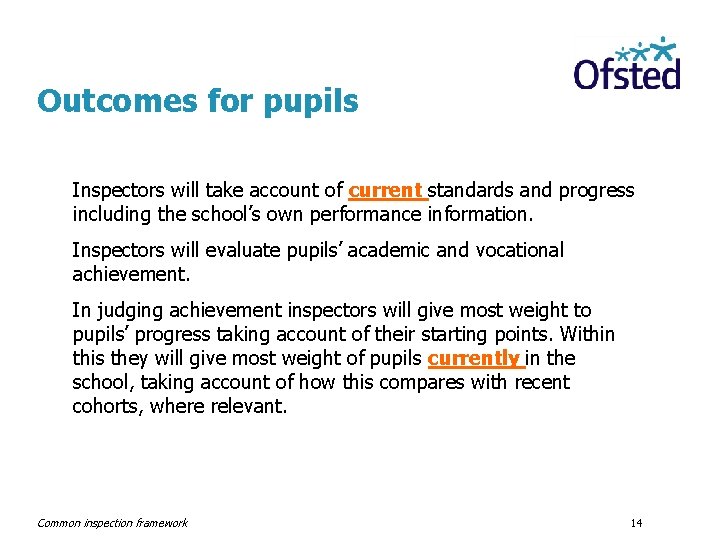 Ofsted

Outcomes for pupils

Inspectors will take account of current standards and progress including the school's own performance information.

Inspectors will evaluate pupils' academic and vocational achievement.

In judging achievement inspectors will give most weight to pupils' progress taking account of their starting points. Within this they will give most weight of pupils currently in the school, taking account of how this compares with recent cohorts, where relevant.

Common inspection framework

14